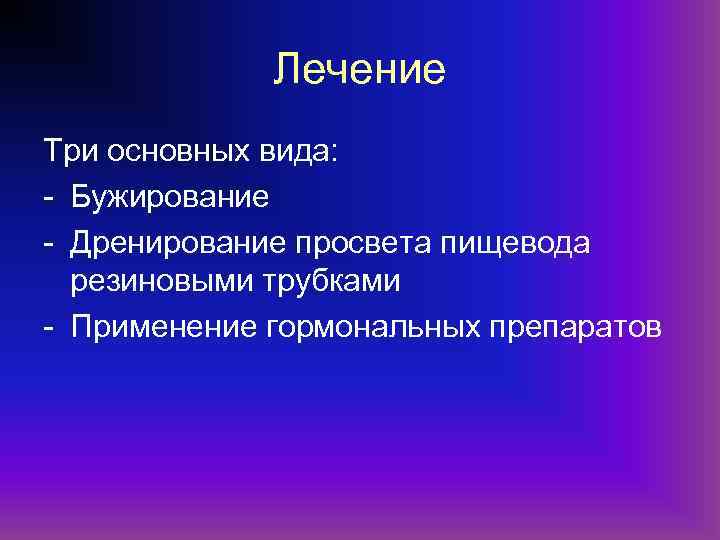 Лечение

Три основных вида:
- Бужирование
- Дренирование просвета пищевода резиновыми трубками
- Применение гормональных препаратов